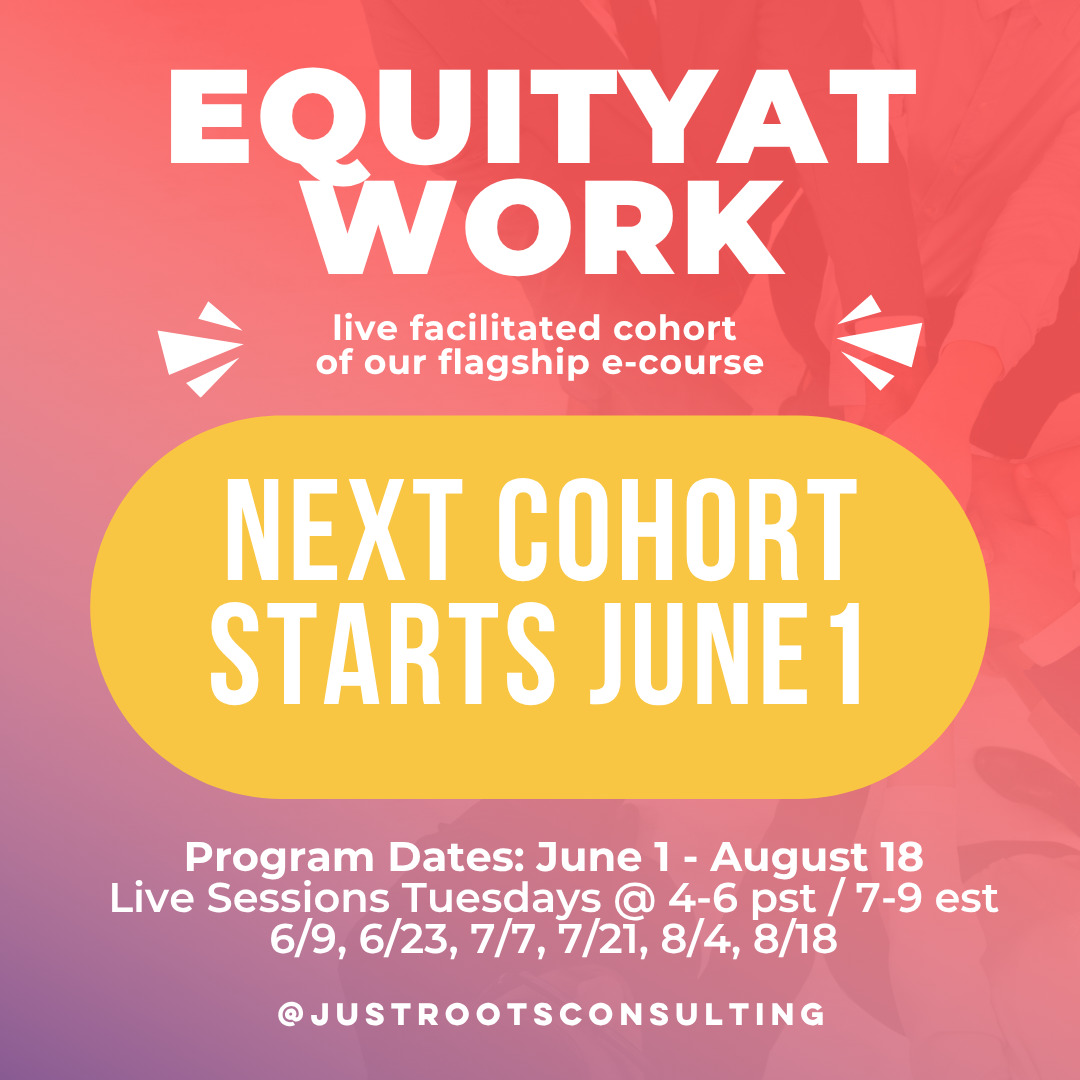 EQUITYAT WORK

live facilitated cohort of our flagship e-course

NEXT COHORT STARTS JUNE 1

Program Dates: June 1 - August 18
Live Sessions Tuesdays @ 4-6 pst / 7-9 est
6/9, 6/23, 7/7, 7/21, 8/4, 8/18

@JUSTROOTSCONSULTING